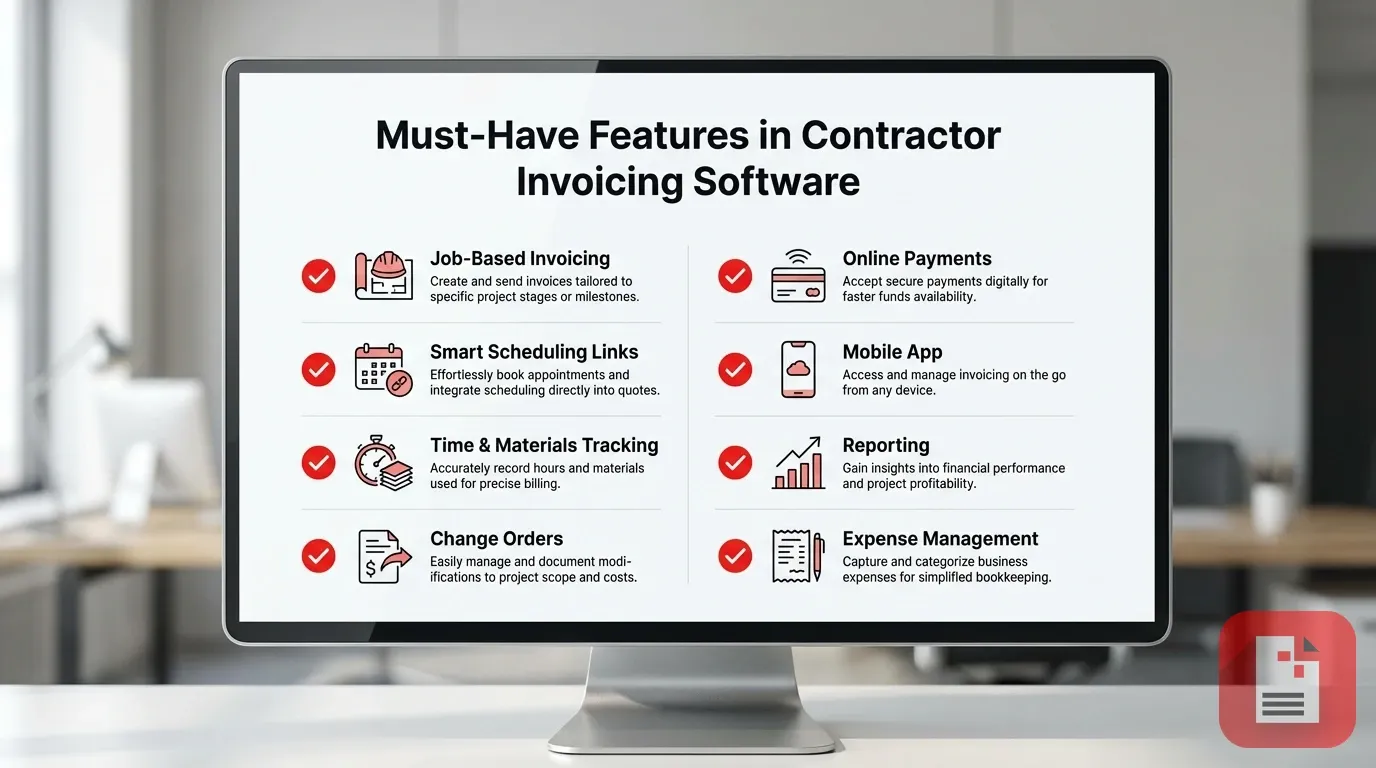 Must-Have Features in Contractor Invoicing Software

Job-Based Invoicing
Create and send invoices tailored to specific project stages or milestones.

Smart Scheduling Links
Effortlessly book appointments and integrate scheduling directly into quotes.

Time & Materials Tracking
Accurately record hours and materials used for precise billing.

Change Orders
Easily manage and document modifications to project scope and costs.

Online Payments
Accept secure payments digitally for faster funds availability.

Mobile App
Access and manage invoicing on the go from any device.

Reporting
Gain insights into financial performance and project profitability.

Expense Management
Capture and categorize business expenses for simplified bookkeeping.